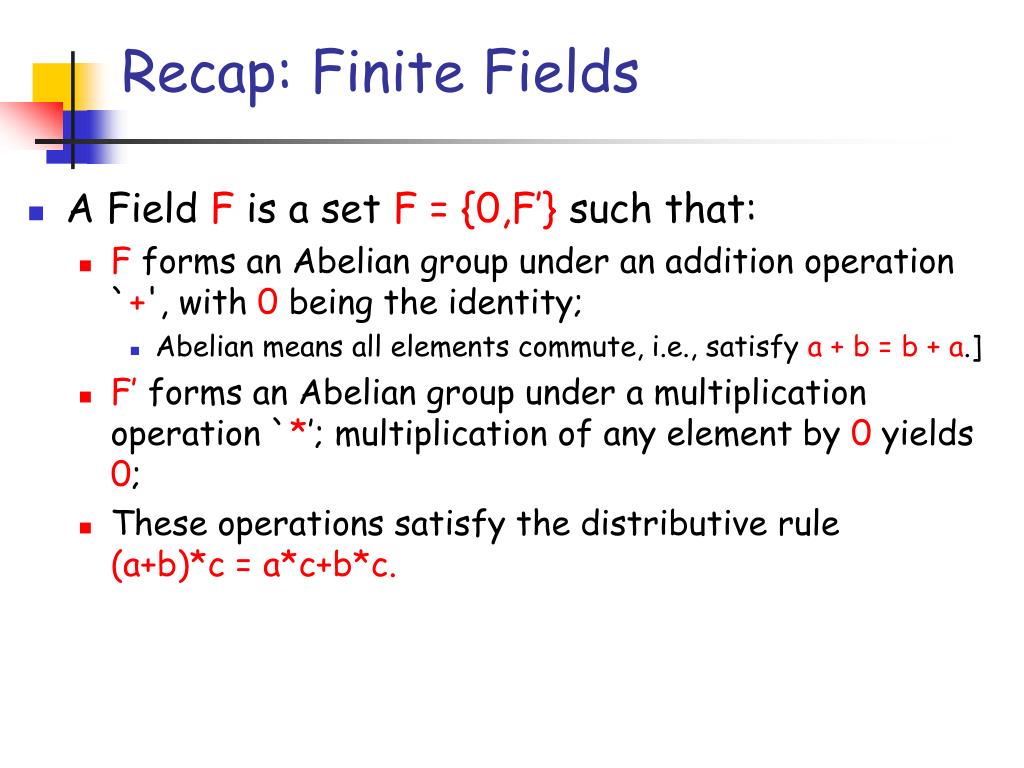 Recap: Finite Fields

A Field F is a set F = {0,F’} such that:

F forms an Abelian group under an addition operation `+', with 0 being the identity;

Abelian means all elements commute, i.e., satisfy a + b = b + a.]

F’ forms an Abelian group under a multiplication operation `*’; multiplication of any element by 0 yields 0;

These operations satisfy the distributive rule (a+b)*c = a*c+b*c.